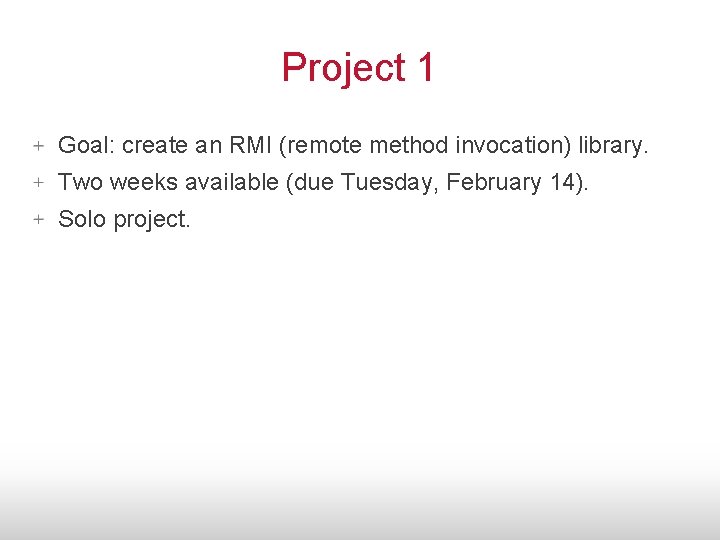 Project 1

+ Goal: create an RMI (remote method invocation) library.
+ Two weeks available (due Tuesday, February 14).
+ Solo project.